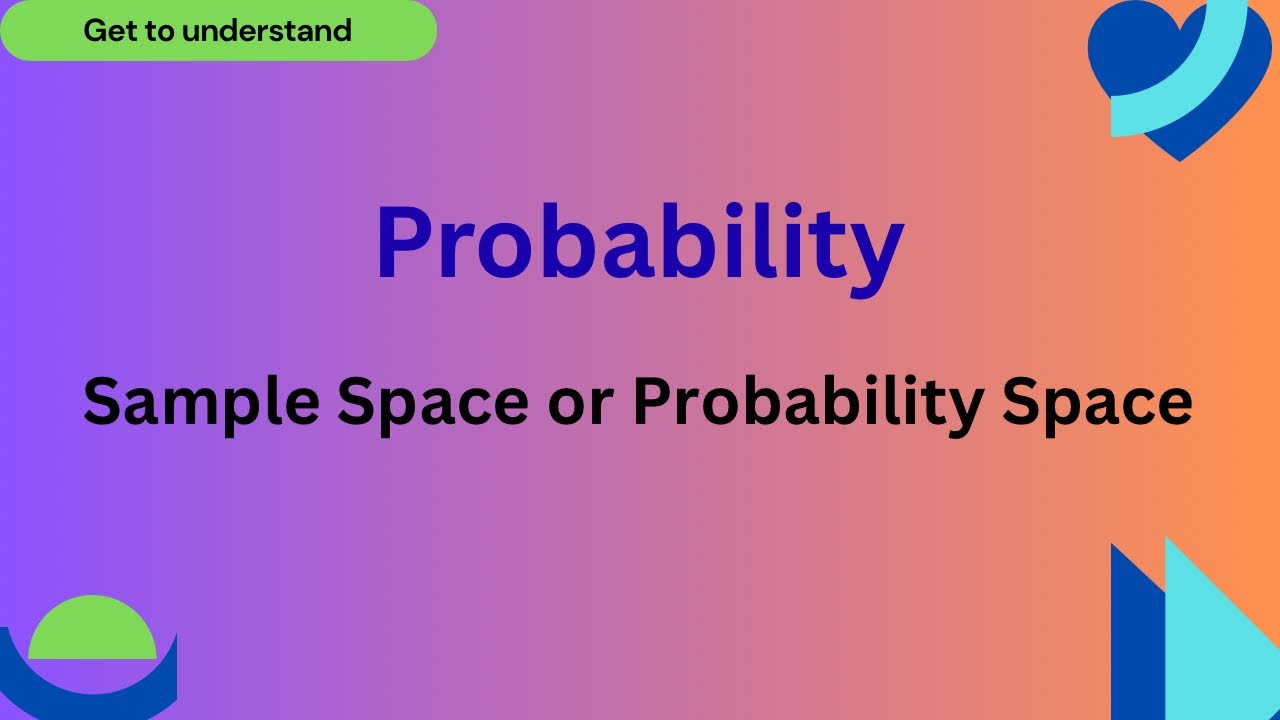 Get to understand

Probability

Sample Space or Probability Space